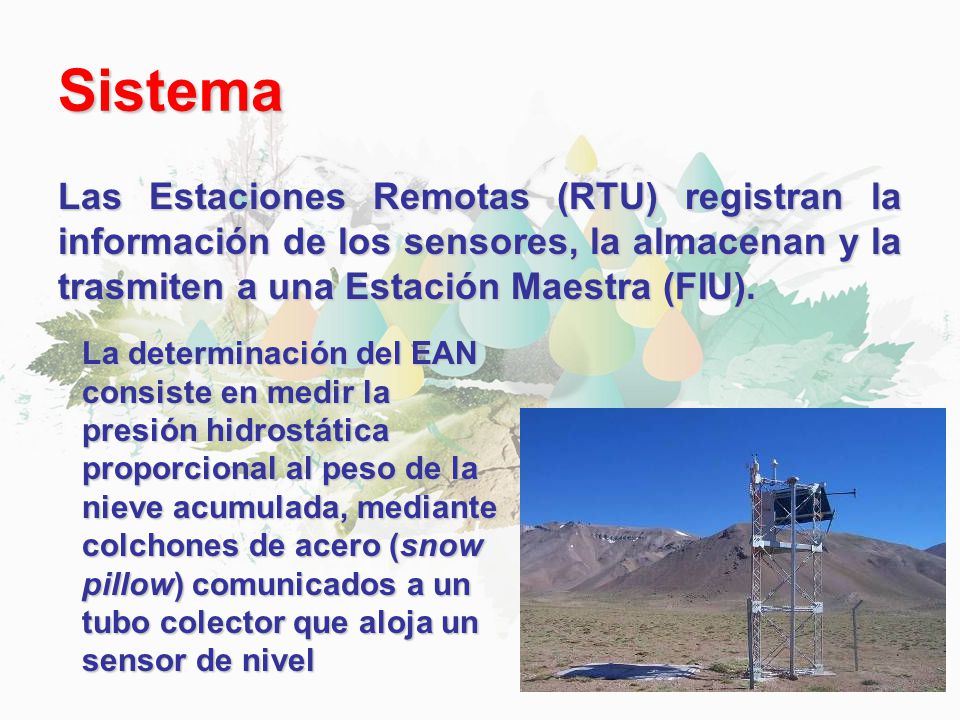 Sistema

Las Estaciones Remotas (RTU) registran la información de los sensores, la almacenan y la trasmiten a una Estación Maestra (FIU).

La determinación del EAN consiste en medir la presión hidrostática proporcional al peso de la nieve acumulada, mediante colchones de acero (snow pillow) comunicados a un tubo colector que aloja un sensor de nivel